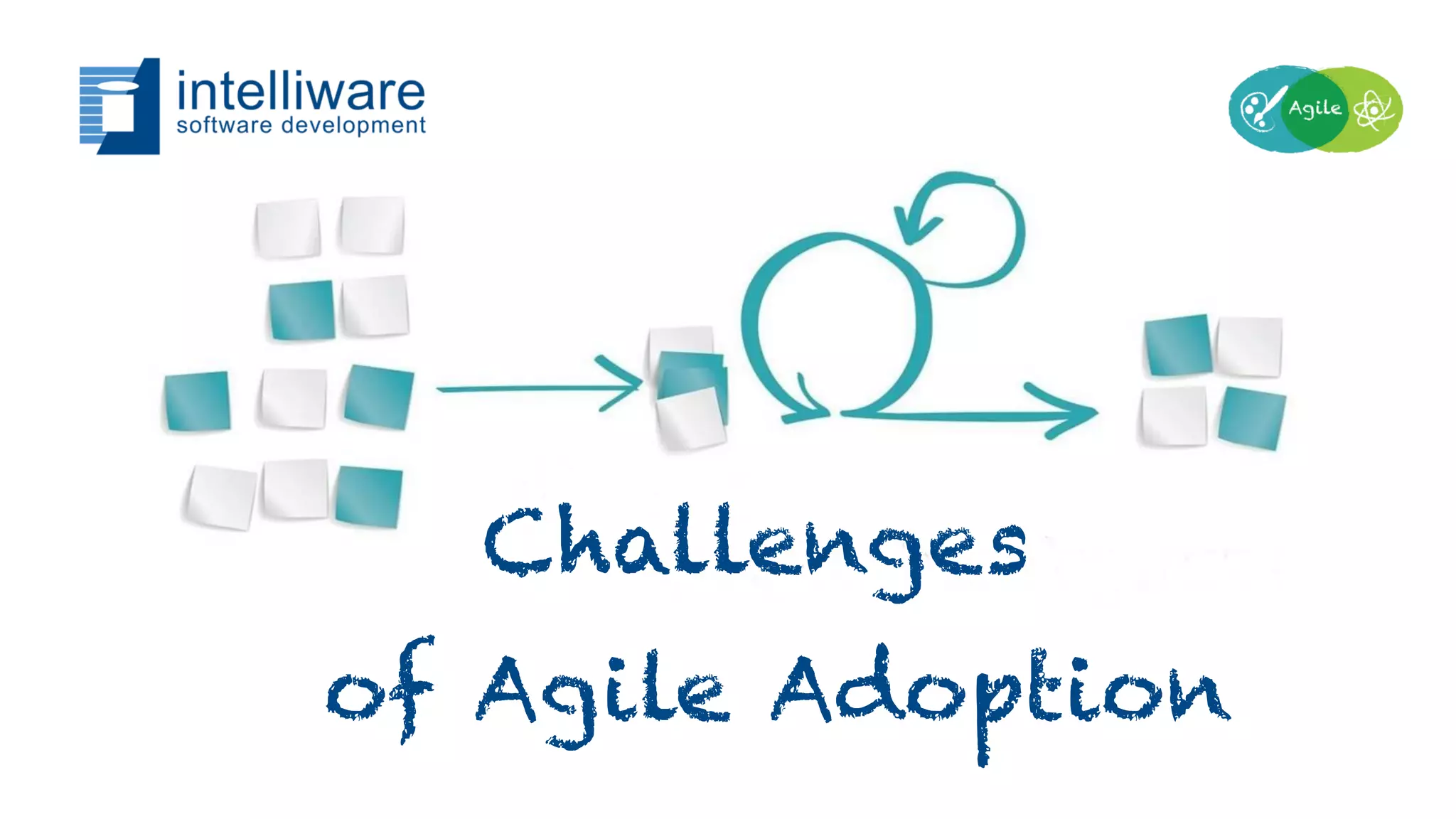 intelliware
software development

Agile

Challenges
of Agile Adoption